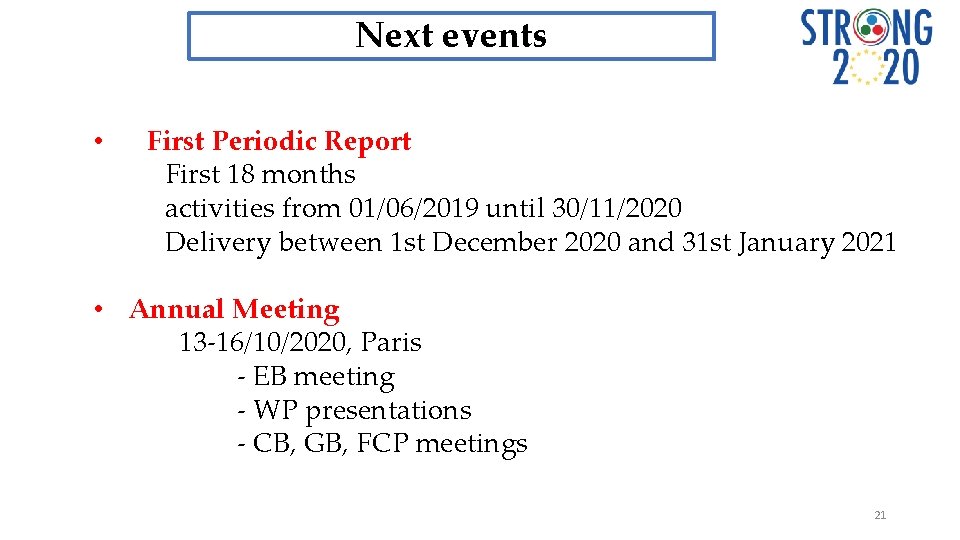 Next events

STRONG 2020

• First Periodic Report
First 18 months
activities from 01/06/2019 until 30/11/2020
Delivery between 1st December 2020 and 31st January 2021

• Annual Meeting
13-16/10/2020, Paris
- EB meeting
- WP presentations
- CB, GB, FCP meetings

21